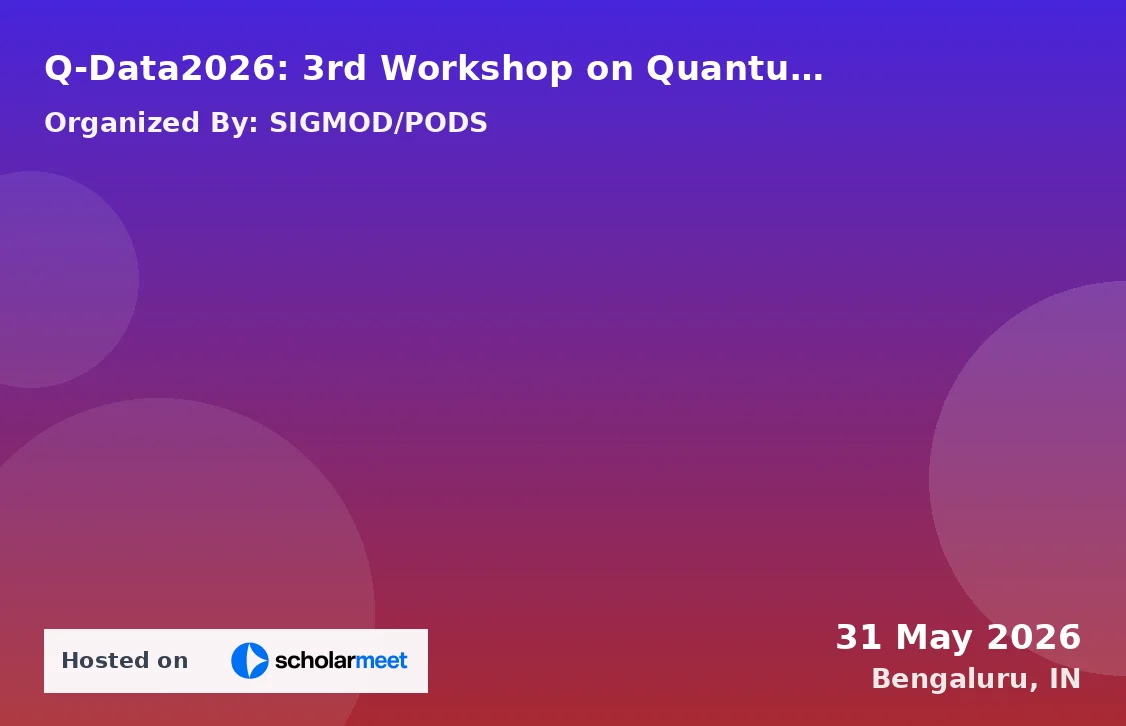 Q-Data2026: 3rd Workshop on Quantu…

Organized By: SIGMOD/PODS

Hosted on scholarmeet

31 May 2026

Bengaluru, IN